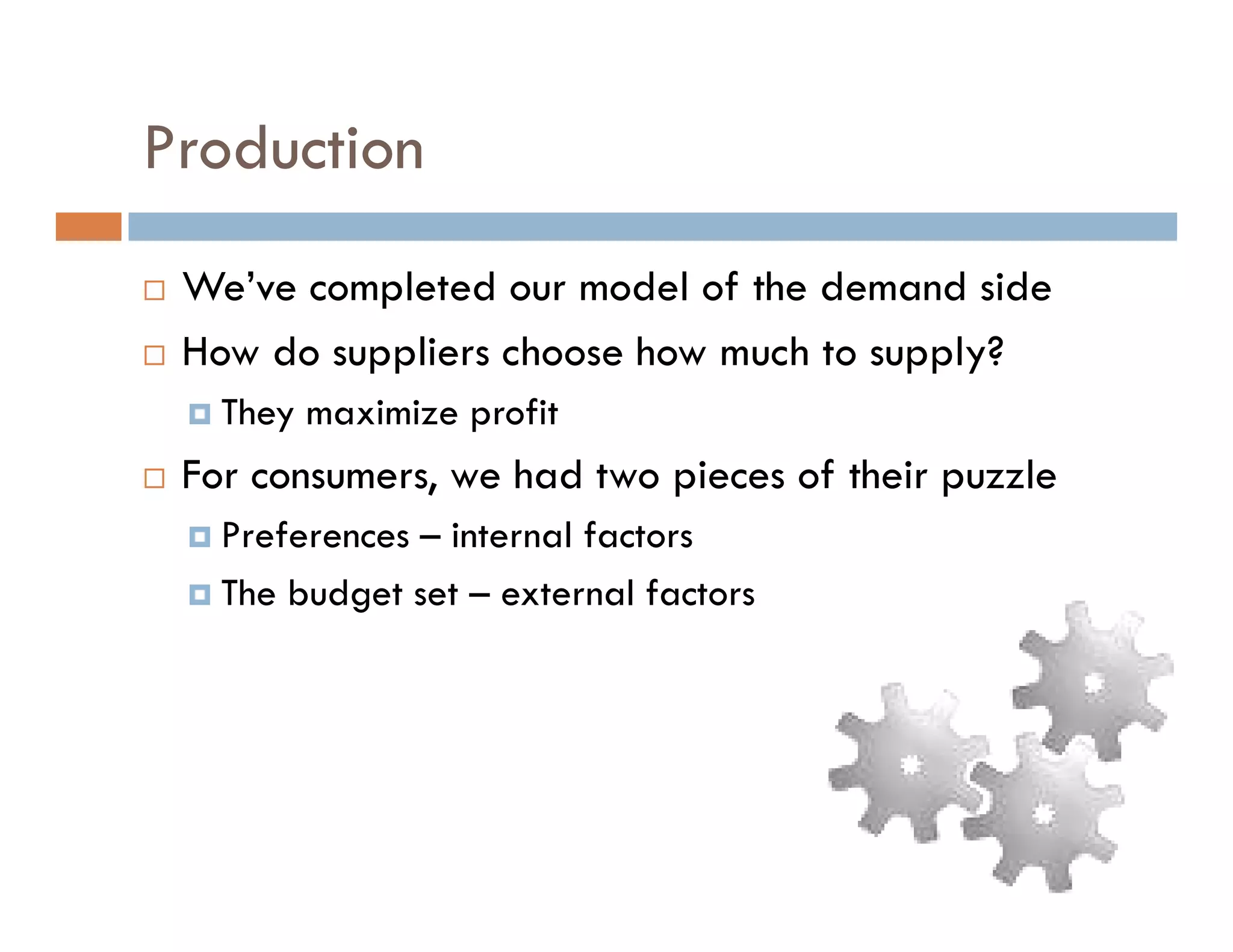 Production

□ We've completed our model of the demand side

□ How do suppliers choose how much to supply?

▫ They maximize profit

□ For consumers, we had two pieces of their puzzle

▫ Preferences – internal factors

▫ The budget set – external factors